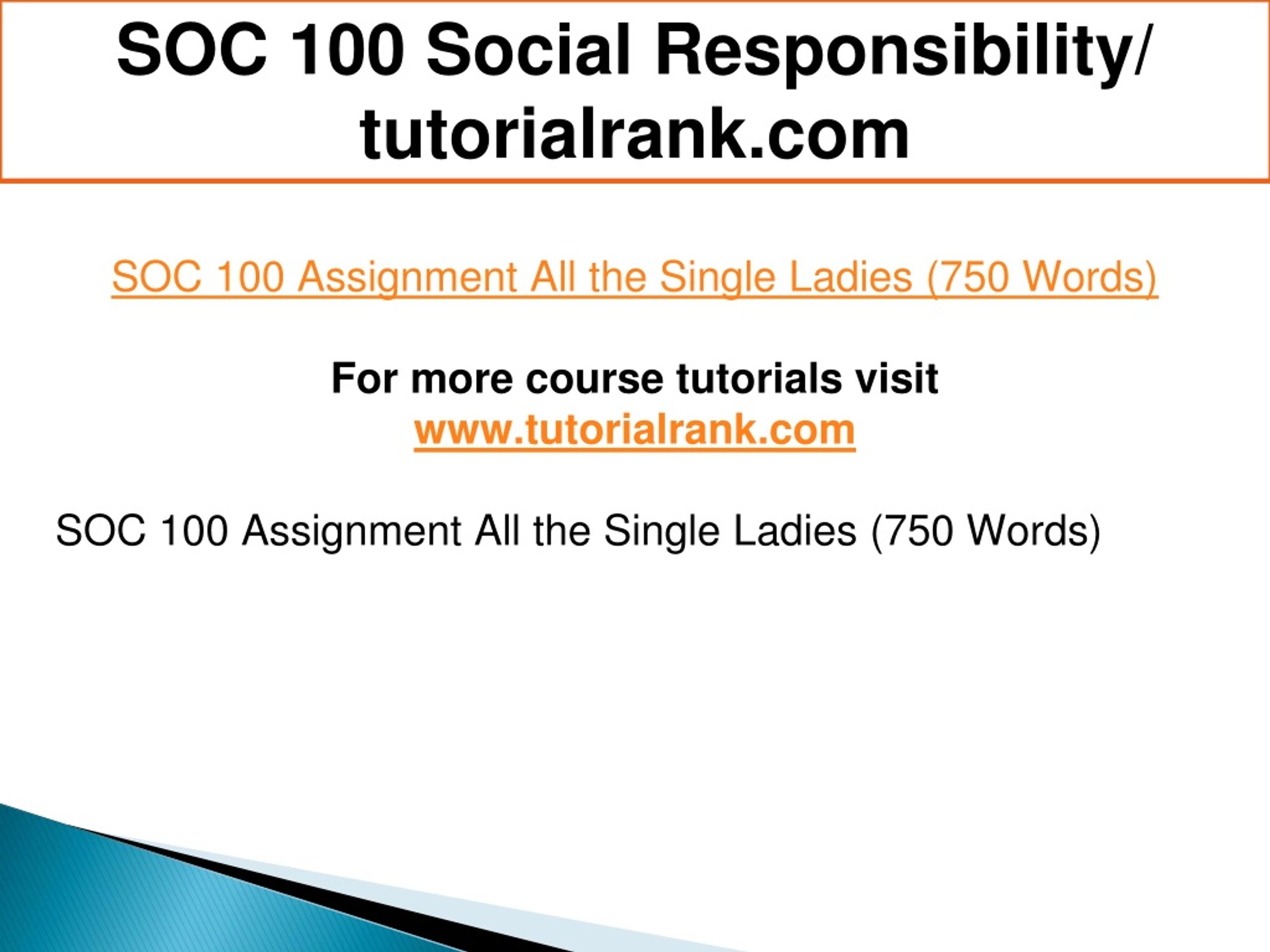 SOC 100 Social Responsibility/ tutorialrank.com

SOC 100 Assignment All the Single Ladies (750 Words)

For more course tutorials visit
www.tutorialrank.com

SOC 100 Assignment All the Single Ladies (750 Words)